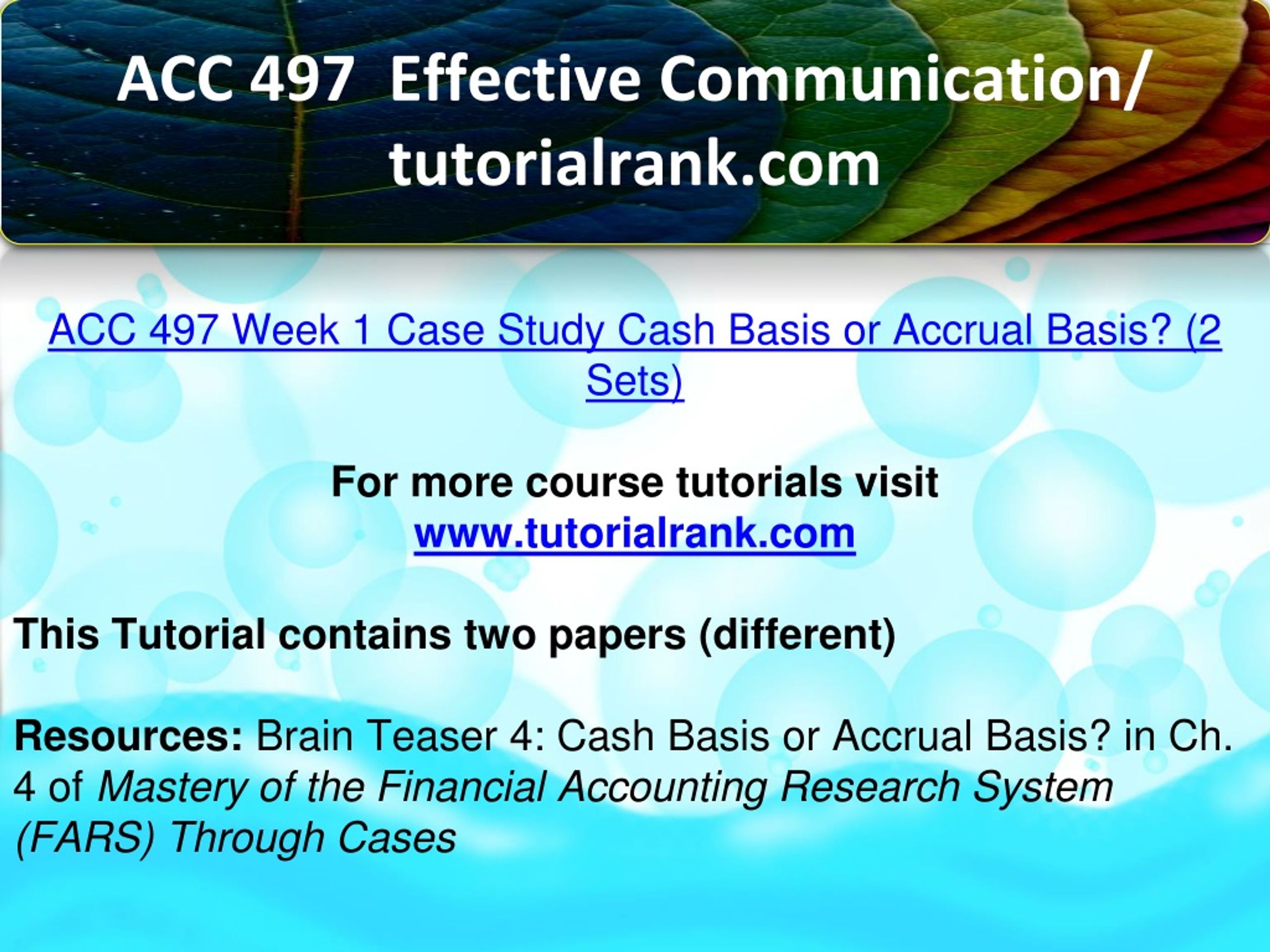 ACC 497 Effective Communication/ tutorialrank.com

ACC 497 Week 1 Case Study Cash Basis or Accrual Basis? (2 Sets)

For more course tutorials visit www.tutorialrank.com

This Tutorial contains two papers (different)

Resources: Brain Teaser 4: Cash Basis or Accrual Basis? in Ch. 4 of Mastery of the Financial Accounting Research System (FARS) Through Cases